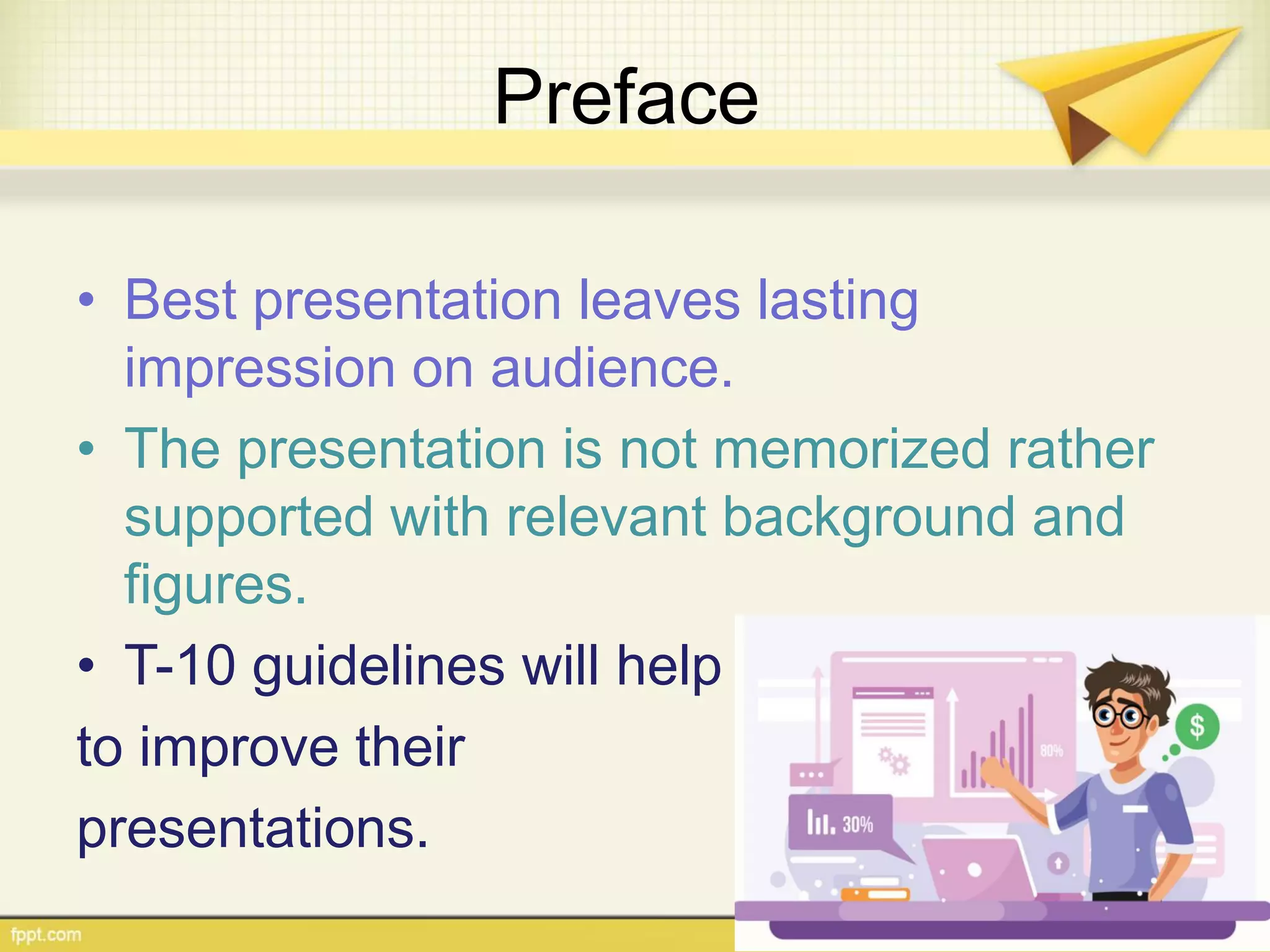 Preface

• Best presentation leaves lasting impression on audience.

• The presentation is not memorized rather supported with relevant background and figures.

• T-10 guidelines will help to improve their presentations.

80%

30%

$

fppt.com